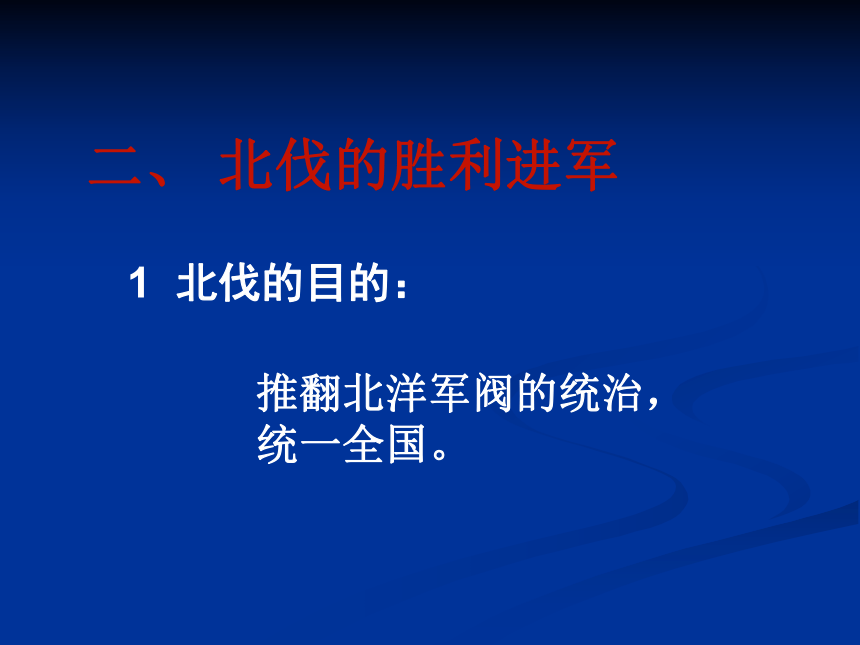 二、 北伐的胜利进军

1 北伐的目的：

推翻北洋军阀的统治，统一全国。